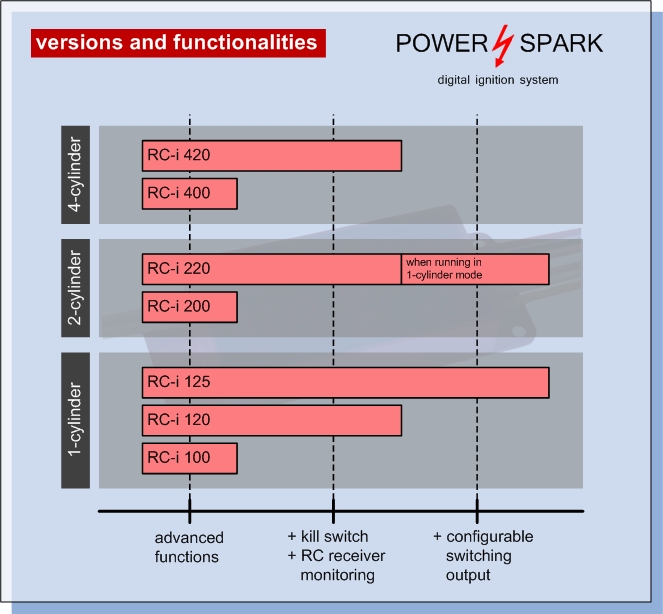 versions and functionalities

POWER SPARK

digital ignition system

4-cylinder

RC-i 420

RC-i 400

2-cylinder

RC-i 220

when running in 1-cylinder mode

RC-i 200

1-cylinder

RC-i 125

RC-i 120

RC-i 100

advanced functions

+ kill switch
+ RC receiver monitoring

+ configurable switching output